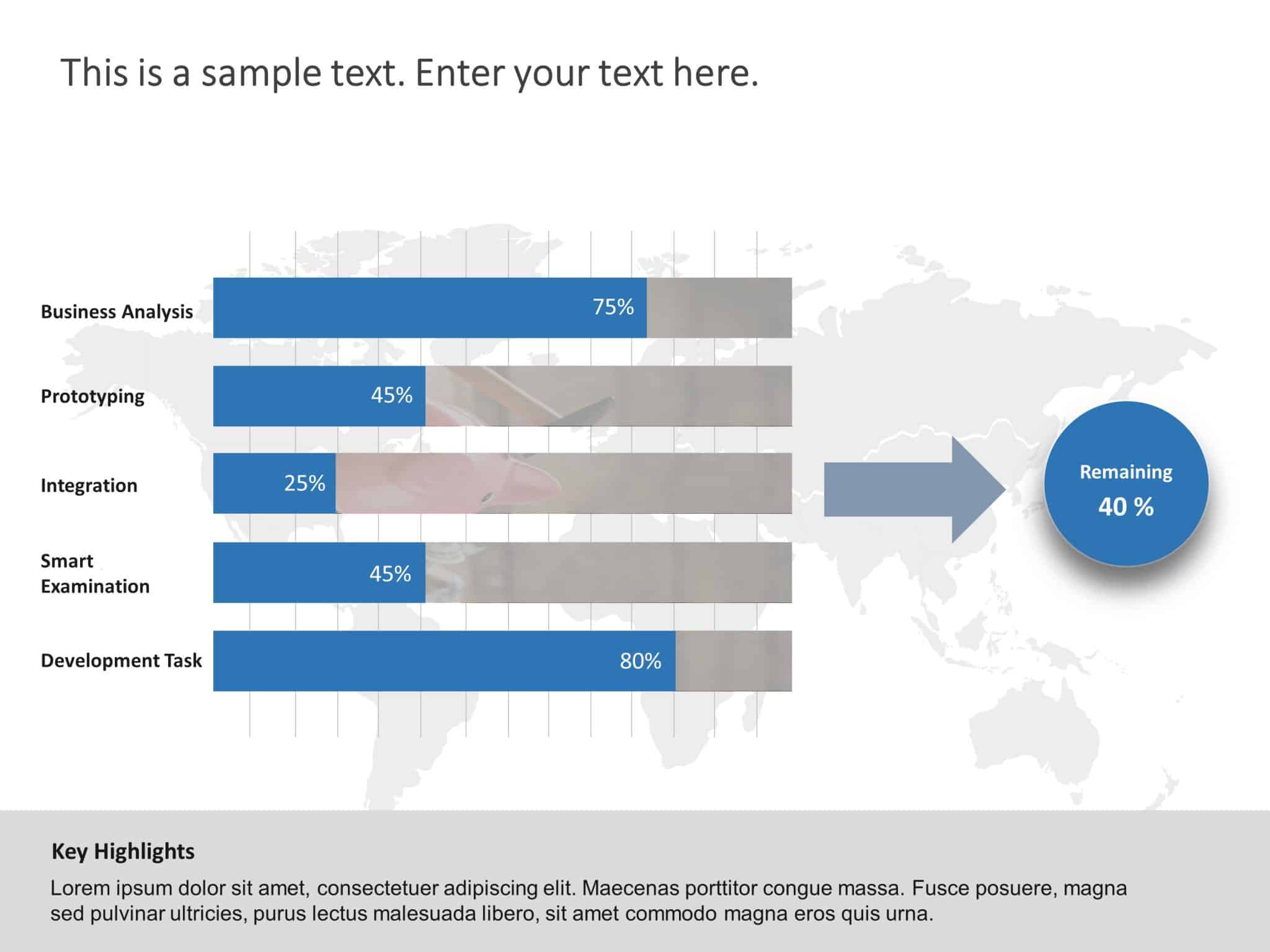 This is a sample text. Enter your text here.

Business Analysis 75%

Prototyping 45%

Integration 25%

Smart Examination 45%

Development Task 80%

Remaining 40 %

Key Highlights

Lorem ipsum dolor sit amet, consectetuer adipiscing elit. Maecenas porttitor congue massa. Fusce posuere, magna sed pulvinar ultricies, purus lectus malesuada libero, sit amet commodo magna eros quis urna.